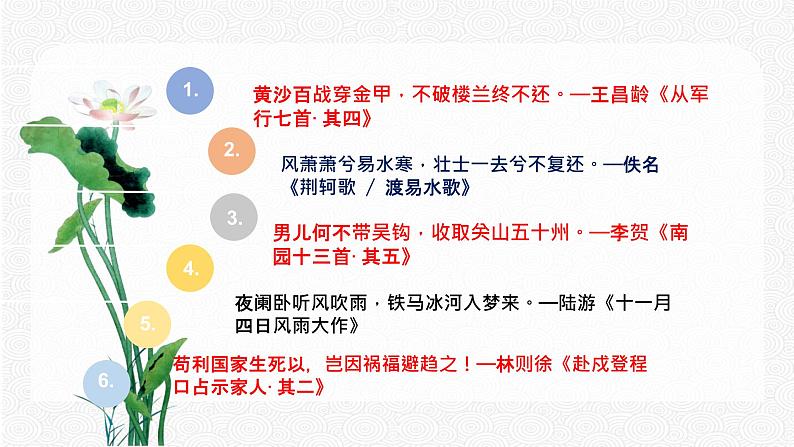 1.

黄沙百战穿金甲，不破楼兰终不还。—王昌龄《从军行七首·其四》

2.

风萧萧兮易水寒，壮士一去兮不复还。—佚名《荆轲歌 / 渡易水歌》

3.

男儿何不带吴钩，收取关山五十州。—李贺《南园十三首·其五》

4.

夜阑卧听风吹雨，铁马冰河入梦来。—陆游《十一月四日风雨大作》

5.

苟利国家生死以，岂因祸福避趋之！—林则徐《赴戍登程口占示家人·其二》

6.